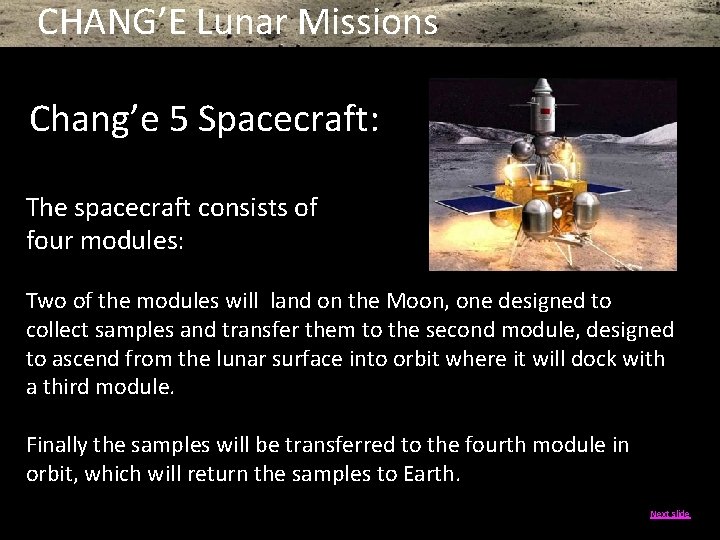 CHANG'E Lunar Missions

Chang'e 5 Spacecraft:

The spacecraft consists of four modules:

Two of the modules will land on the Moon, one designed to collect samples and transfer them to the second module, designed to ascend from the lunar surface into orbit where it will dock with a third module.

Finally the samples will be transferred to the fourth module in orbit, which will return the samples to Earth.

Next slide.